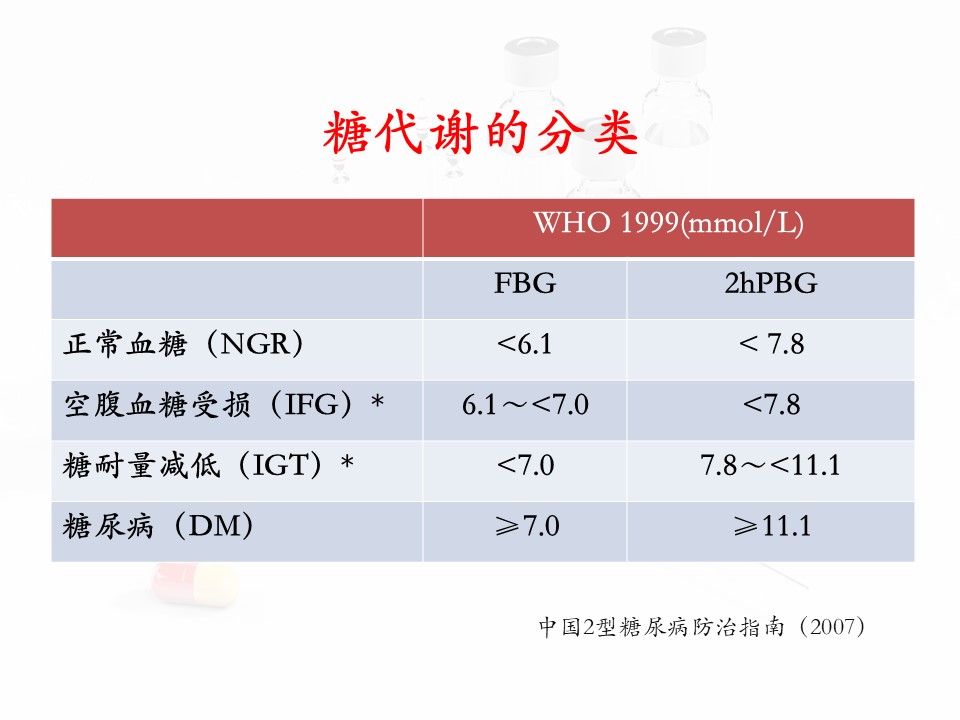 糖代谢的分类

| | WHO 1999(mmol/L) | |
|---|---|---|
| | FBG | 2hPBG |
| 正常血糖（NGR） | <6.1 | < 7.8 |
| 空腹血糖受损（IFG）* | 6.1～<7.0 | <7.8 |
| 糖耐量减低（IGT）* | <7.0 | 7.8～<11.1 |
| 糖尿病（DM） | ≥7.0 | ≥11.1 |

中国2型糖尿病防治指南（2007）